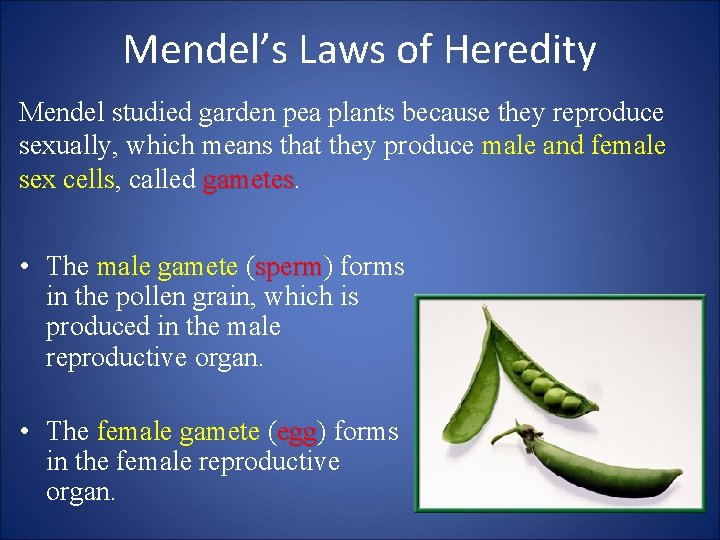 Mendel's Laws of Heredity

Mendel studied garden pea plants because they reproduce sexually, which means that they produce male and female sex cells, called gametes.

• The male gamete (sperm) forms in the pollen grain, which is produced in the male reproductive organ.

• The female gamete (egg) forms in the female reproductive organ.